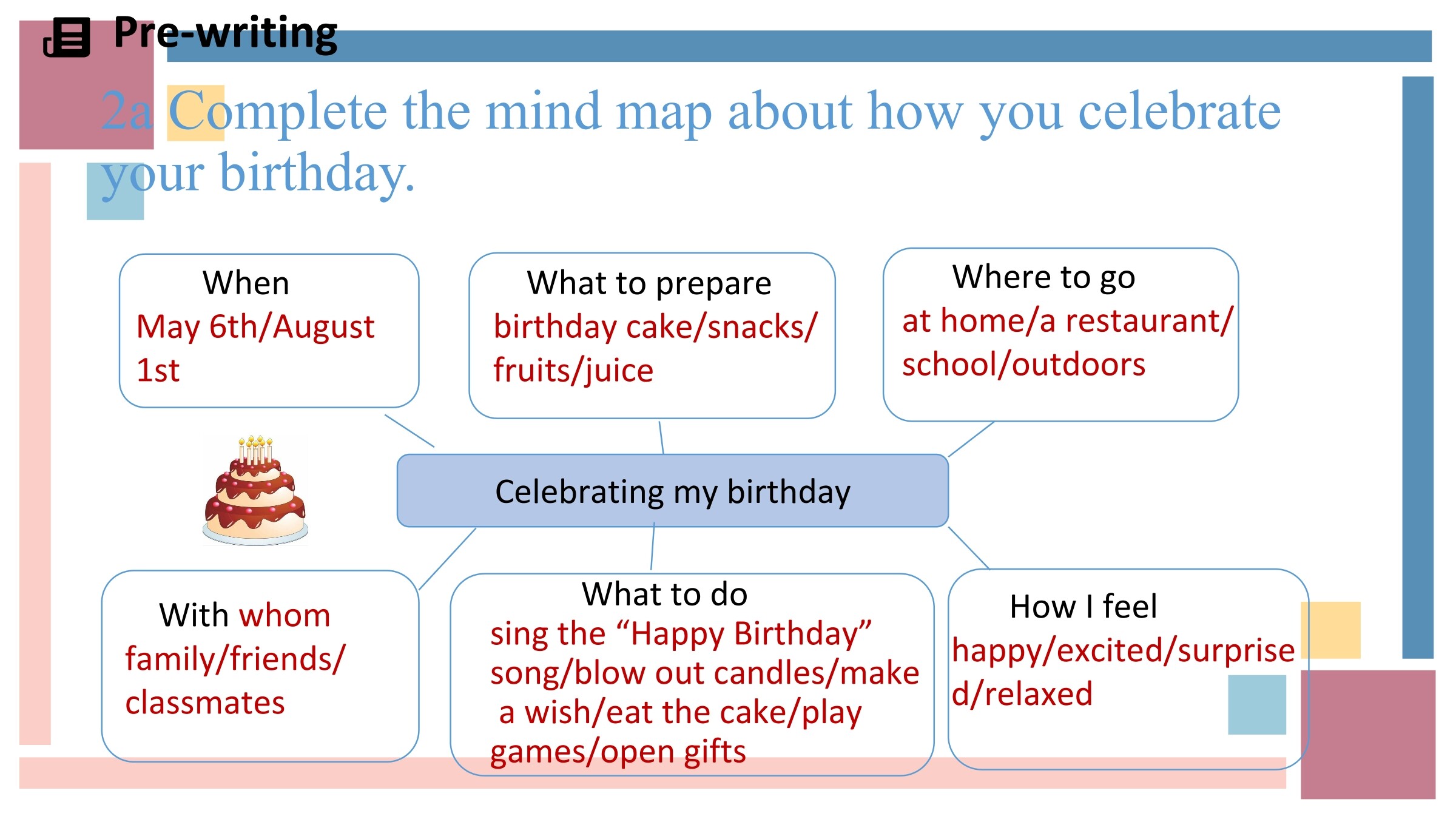 Pre-writing

2a Complete the mind map about how you celebrate your birthday.

When
May 6th/August 1st

What to prepare
birthday cake/snacks/ fruits/juice

Where to go
at home/a restaurant/ school/outdoors

Celebrating my birthday

With whom
family/friends/ classmates

What to do
sing the “Happy Birthday” song/blow out candles/make a wish/eat the cake/play games/open gifts

How I feel
happy/excited/surprised/relaxed